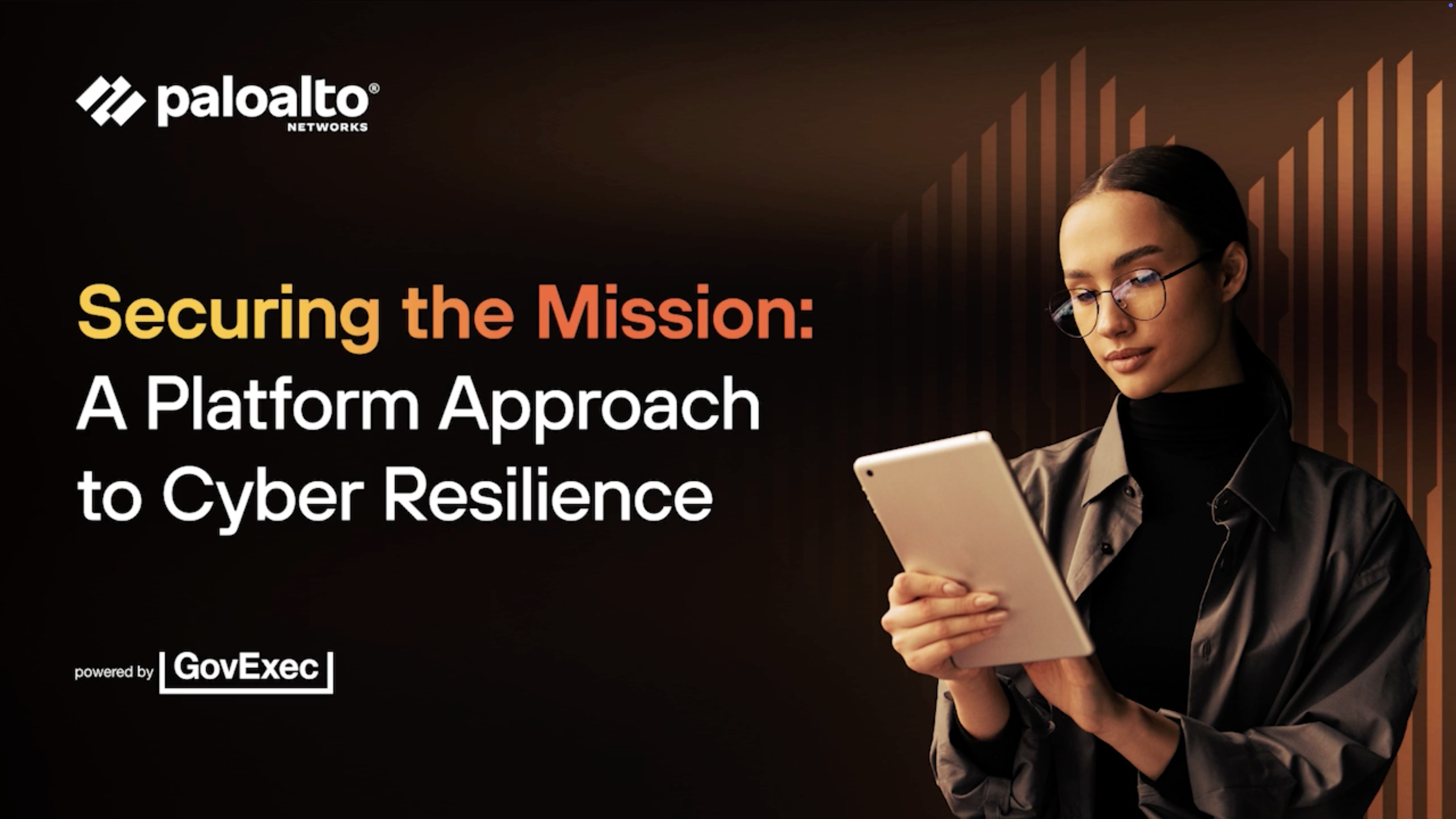 paloalto®
NETWORKS

Securing the Mission:
A Platform Approach to Cyber Resilience

powered by GovExec